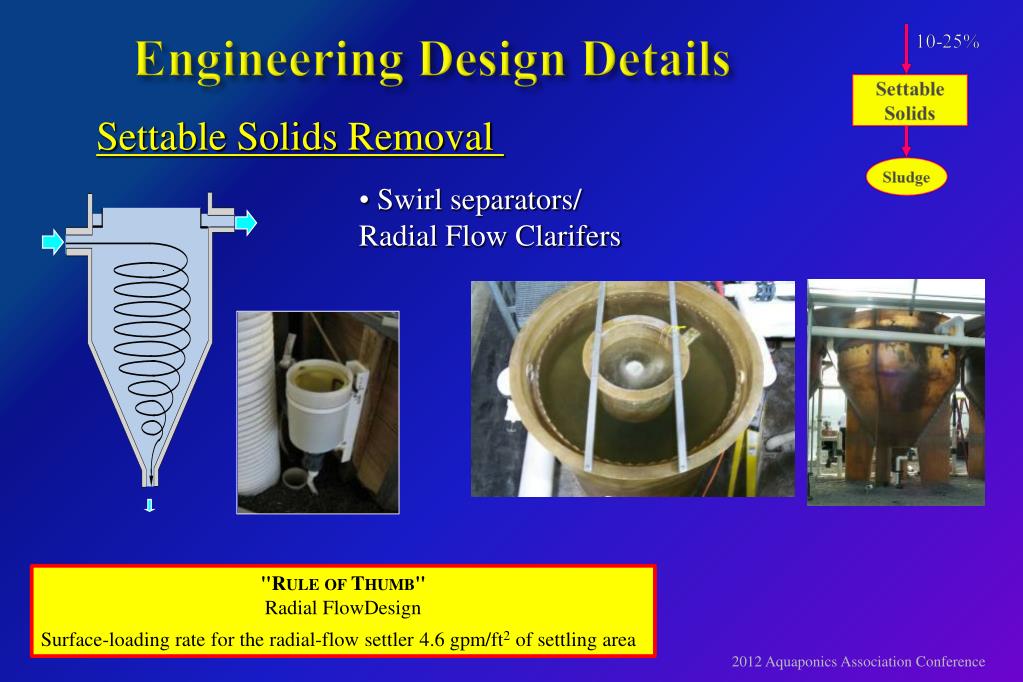 Engineering Design Details

10-25%

Settable Solids

Sludge

Settable Solids Removal

• Swirl separators/ Radial Flow Clarifers

"RULE OF THUMB"
Radial FlowDesign
Surface-loading rate for the radial-flow settler 4.6 gpm/ft$^2$ of settling area

2012 Aquaponics Association Conference